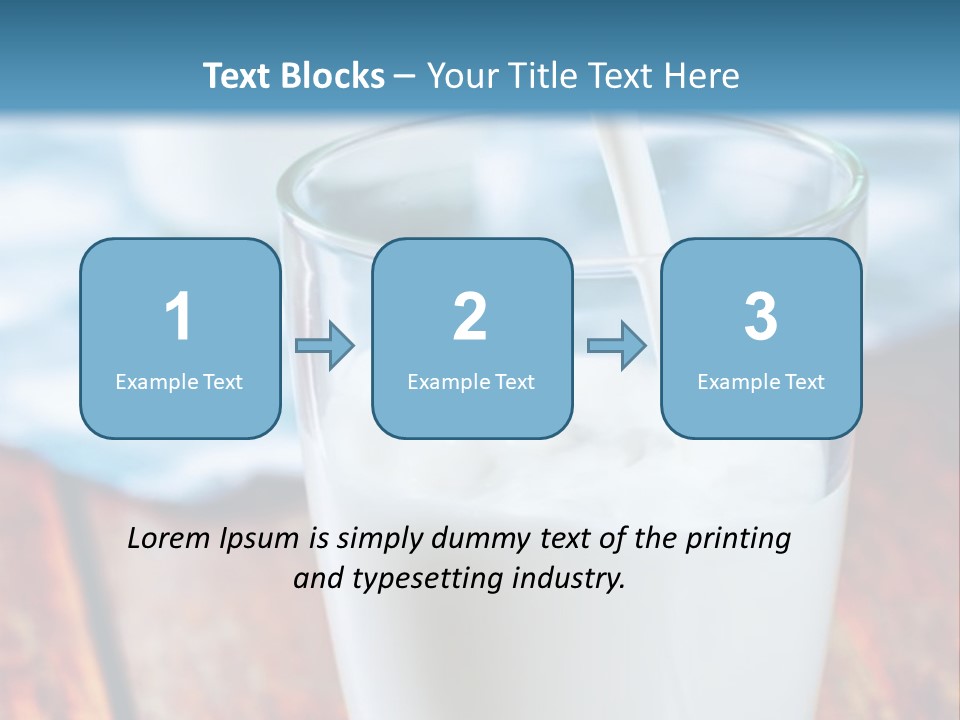 Text Blocks – Your Title Text Here

1
Example Text

2
Example Text

3
Example Text

Lorem Ipsum is simply dummy text of the printing and typesetting industry.